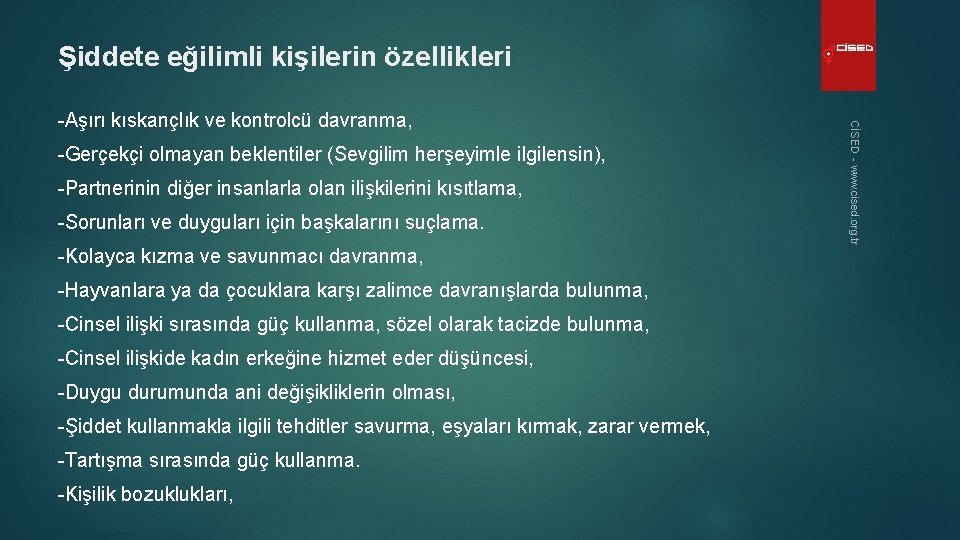 Şiddete eğilimli kişilerin özellikleri

CİSED

CİSED - www.cised.org.tr

-Aşırı kıskançlık ve kontrolcü davranma,

-Gerçekçi olmayan beklentiler (Sevgilim herşeyimle ilgilensin),

-Partnerinin diğer insanlarla olan ilişkilerini kısıtlama,

-Sorunları ve duyguları için başkalarını suçlama.

-Kolayca kızma ve savunmacı davranma,

-Hayvanlara ya da çocuklara karşı zalimce davranışlarda bulunma,

-Cinsel ilişki sırasında güç kullanma, sözel olarak tacizde bulunma,

-Cinsel ilişkide kadın erkeğine hizmet eder düşüncesi,

-Duygu durumunda ani değişikliklerin olması,

-Şiddet kullanmakla ilgili tehditler savurma, eşyaları kırmak, zarar vermek,

-Tartışma sırasında güç kullanma.

-Kişilik bozuklukları,